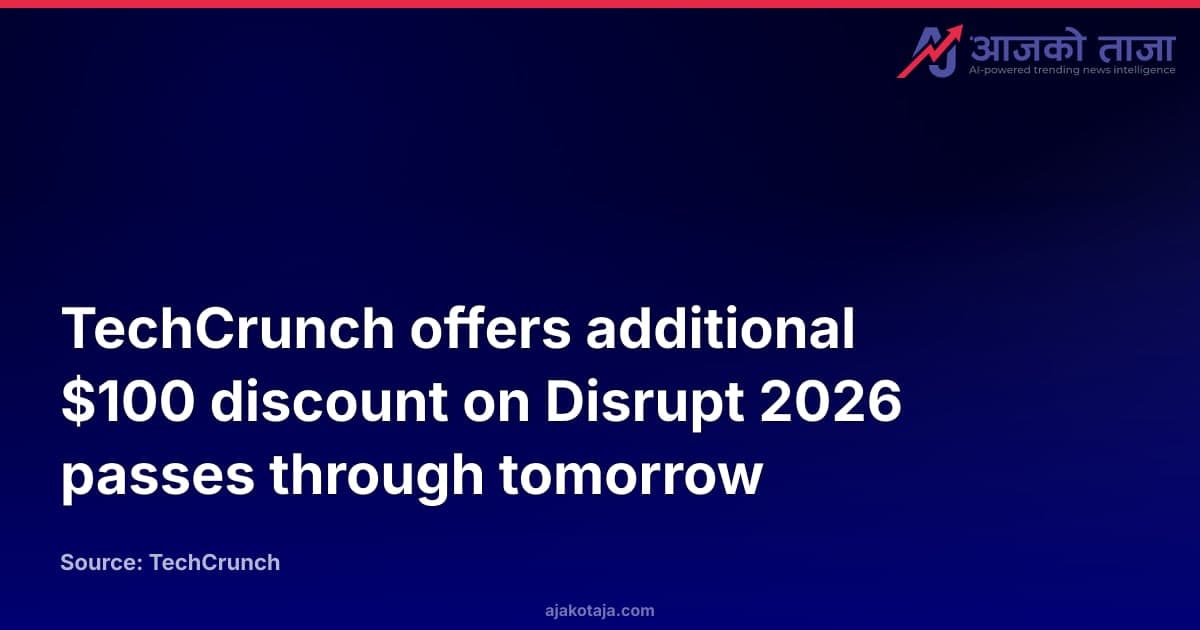 आजको ताजा
AI-powered trending news intelligence

TechCrunch offers additional \$100 discount on Disrupt 2026 passes through tomorrow

Source: TechCrunch

ajakotaja.com